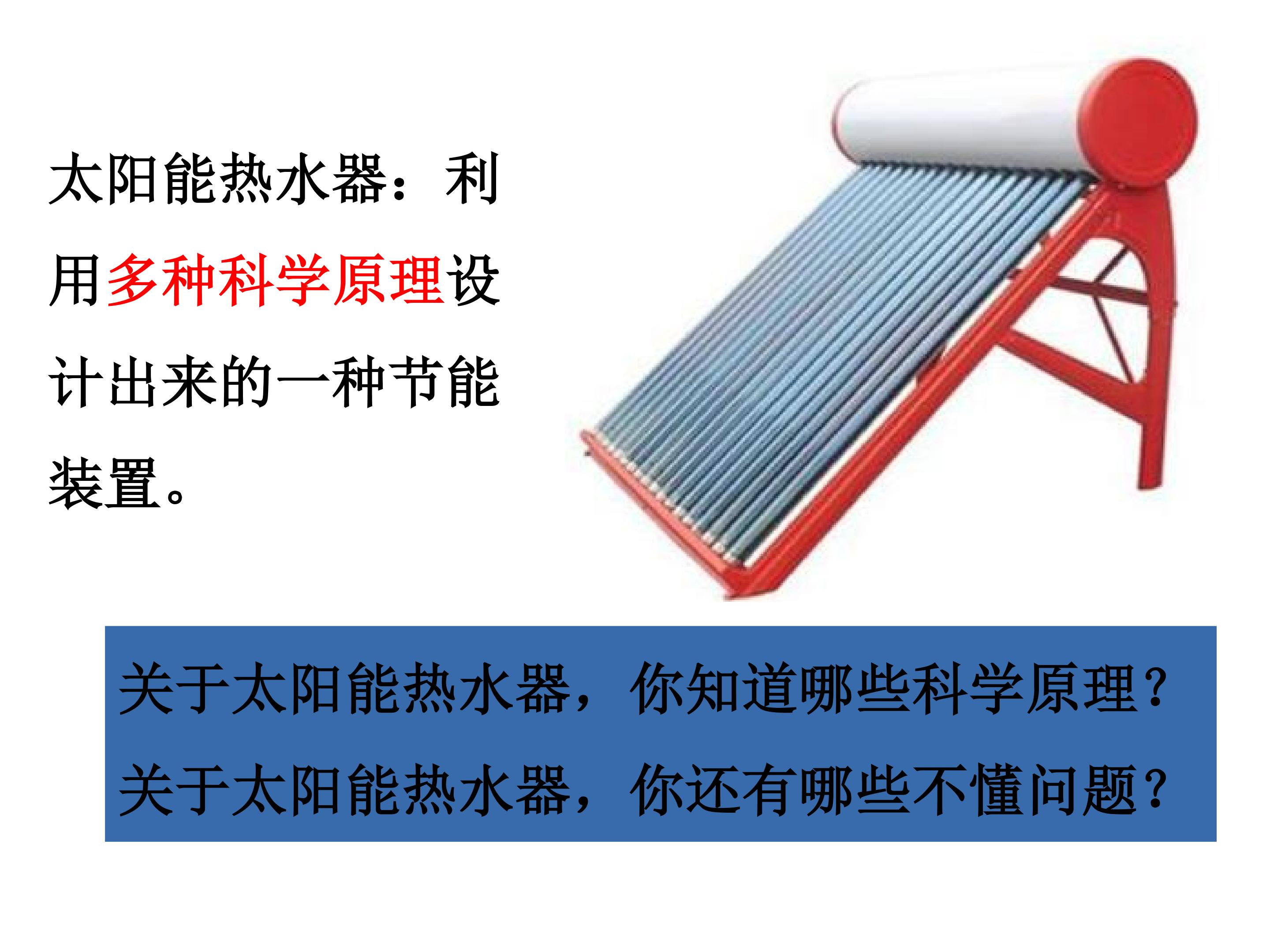 太阳能热水器：利用多种科学原理设计出来的一种节能装置。

关于太阳能热水器，你知道哪些科学原理？
关于太阳能热水器，你还有哪些不懂问题？